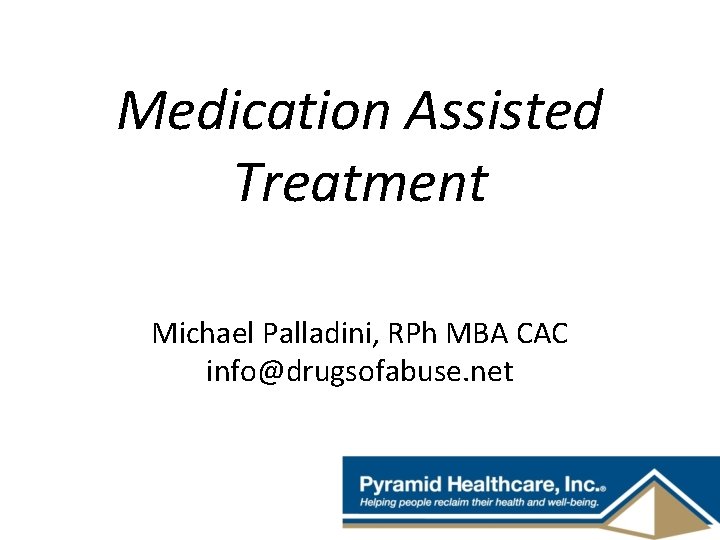 Medication Assisted Treatment

Michael Palladini, RPh MBA CAC
info@drugsofabuse.net

Pyramid Healthcare, Inc.®
Helping people reclaim their health and well-being.